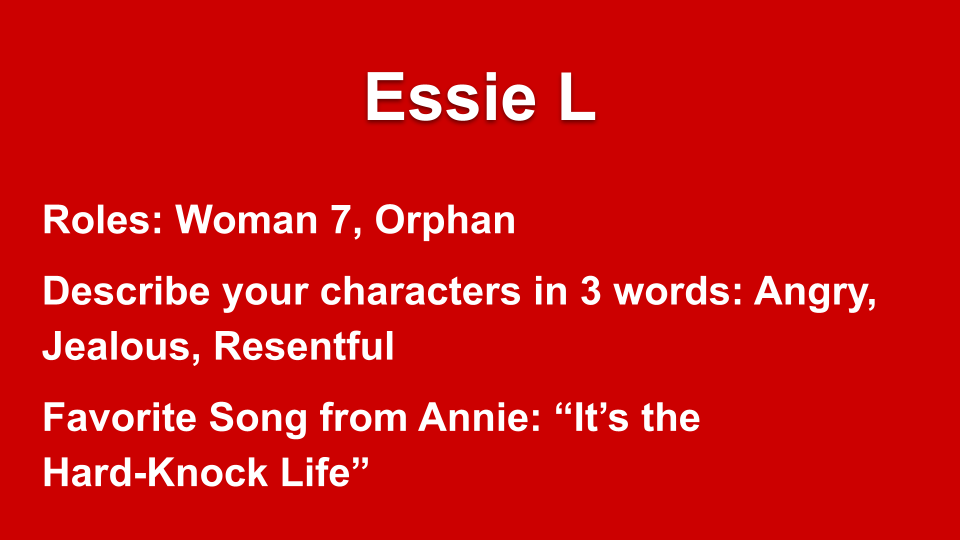 Essie L

Roles: Woman 7, Orphan

Describe your characters in 3 words: Angry, Jealous, Resentful

Favorite Song from Annie: “It’s the Hard-Knock Life”